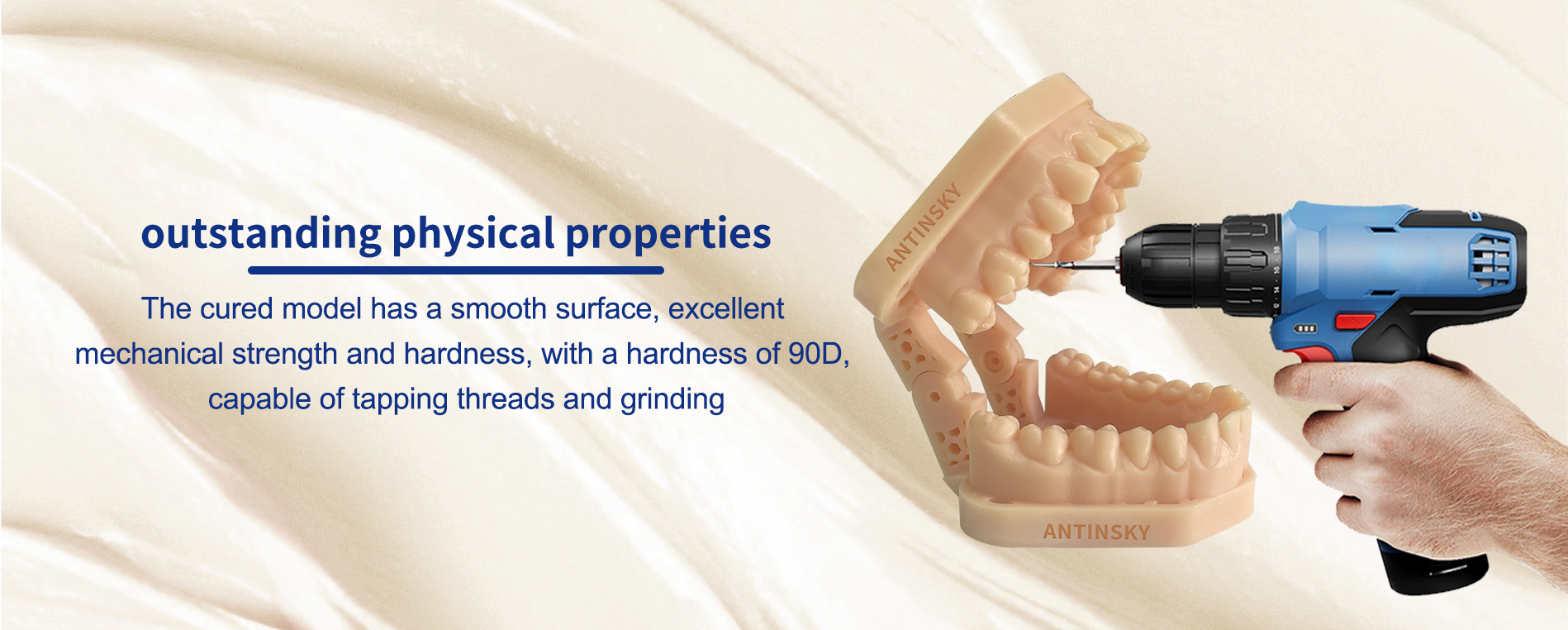 outstanding physical properties

The cured model has a smooth surface, excellent mechanical strength and hardness, with a hardness of 90D, capable of tapping threads and grinding

ANTINSKY

ANTINSKY